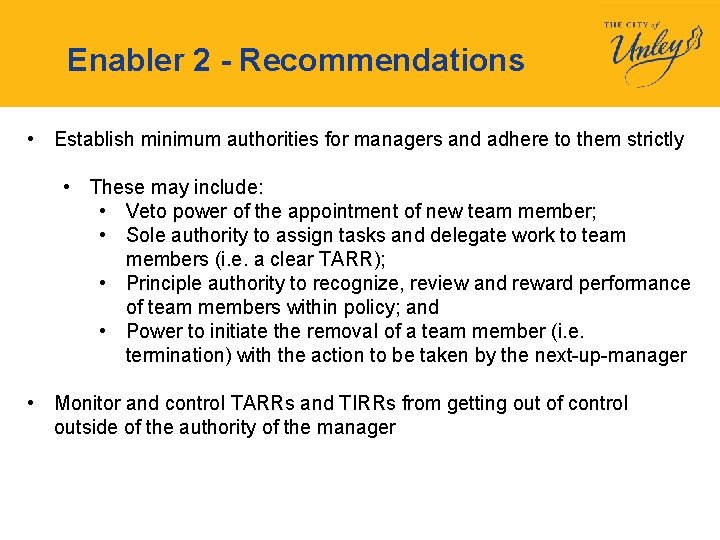 Enabler 2 - Recommendations

THE CITY of Unley

• Establish minimum authorities for managers and adhere to them strictly

• These may include:
• Veto power of the appointment of new team member;
• Sole authority to assign tasks and delegate work to team members (i.e. a clear TARR);
• Principle authority to recognize, review and reward performance of team members within policy; and
• Power to initiate the removal of a team member (i.e. termination) with the action to be taken by the next-up-manager

• Monitor and control TARRs and TIRRs from getting out of control outside of the authority of the manager